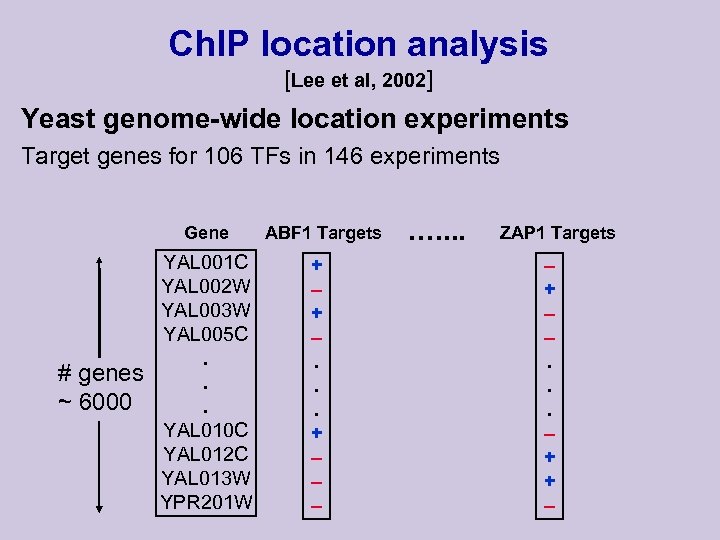 ChIP location analysis

[Lee et al, 2002]

Yeast genome-wide location experiments

Target genes for 106 TFs in 146 experiments

# genes ~ 6000

| Gene | ABF1 Targets | ....... | ZAP1 Targets |
|---|---|---|---|
| YAL001C | + | | – |
| YAL002W | – | | + |
| YAL003W | + | | – |
| YAL005C | – | | – |
| . | . | | . |
| . | . | | . |
| . | . | | . |
| YAL010C | + | | – |
| YAL012C | – | | + |
| YAL013W | – | | + |
| YPR201W | – | | – |